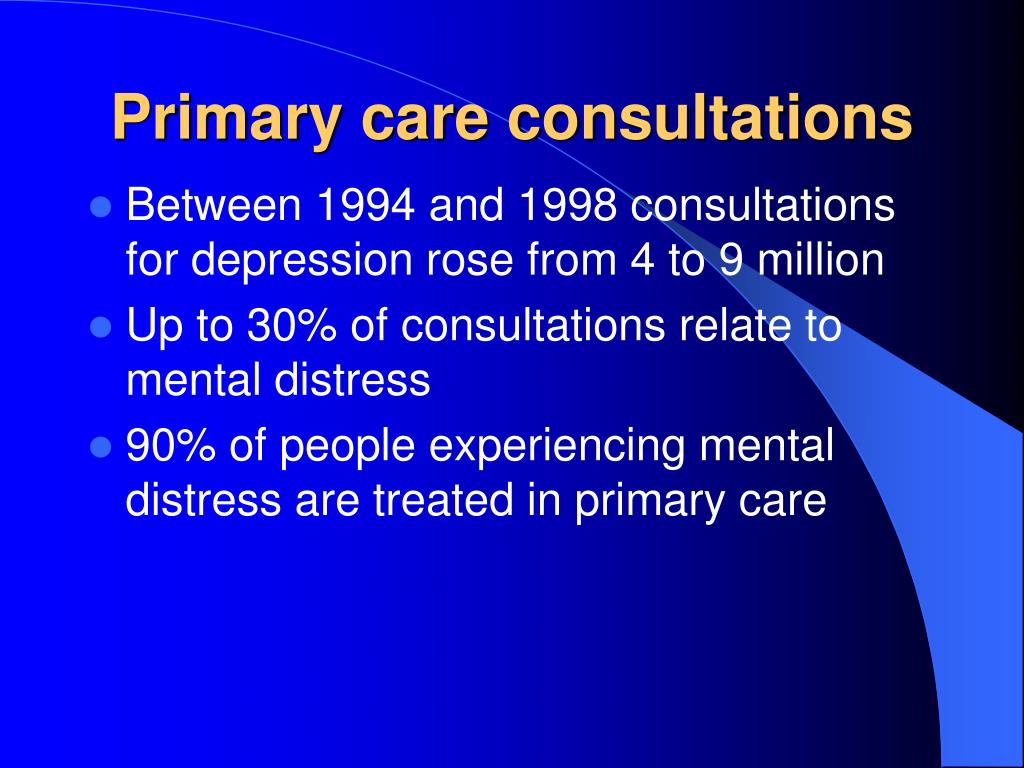 Primary care consultations

- Between 1994 and 1998 consultations for depression rose from 4 to 9 million
- Up to 30% of consultations relate to mental distress
- 90% of people experiencing mental distress are treated in primary care